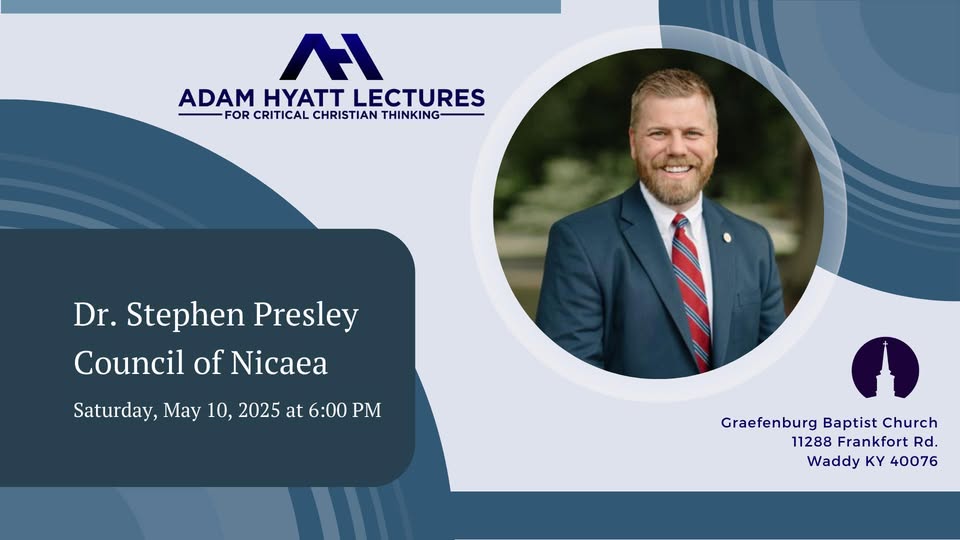 ADAM HYATT LECTURES
FOR CRITICAL CHRISTIAN THINKING

Dr. Stephen Presley
Council of Nicaea

Saturday, May 10, 2025 at 6:00 PM

Graefenburg Baptist Church
11288 Frankfort Rd.
Waddy KY 40076